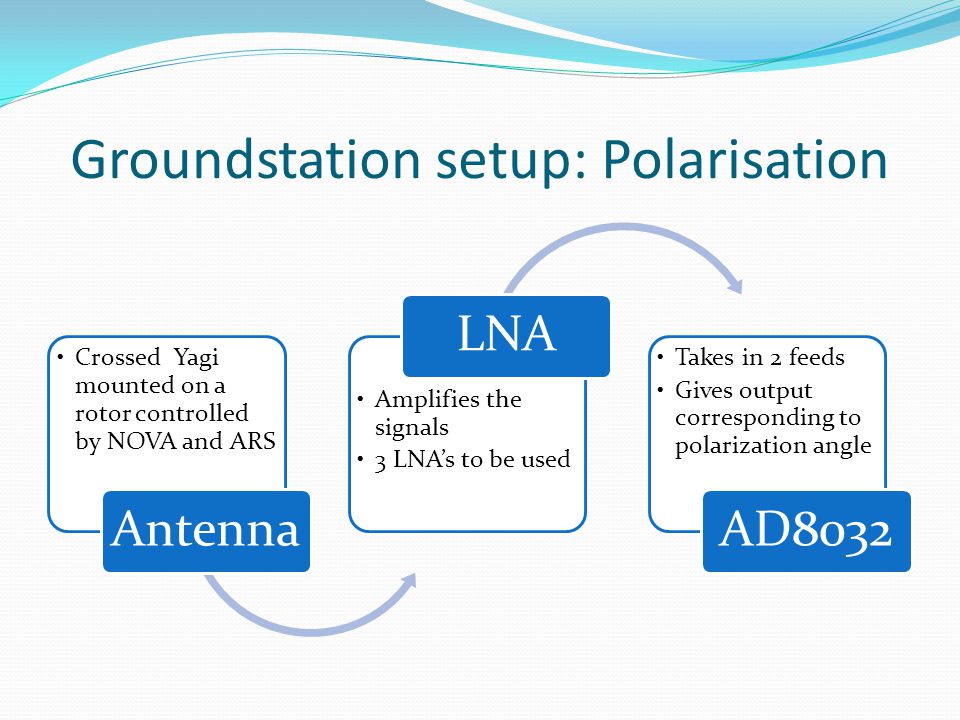 Groundstation setup: Polarisation

• Crossed Yagi mounted on a rotor controlled by NOVA and ARS

Antenna

LNA

• Amplifies the signals
• 3 LNA's to be used

• Takes in 2 feeds
• Gives output corresponding to polarization angle

AD8032